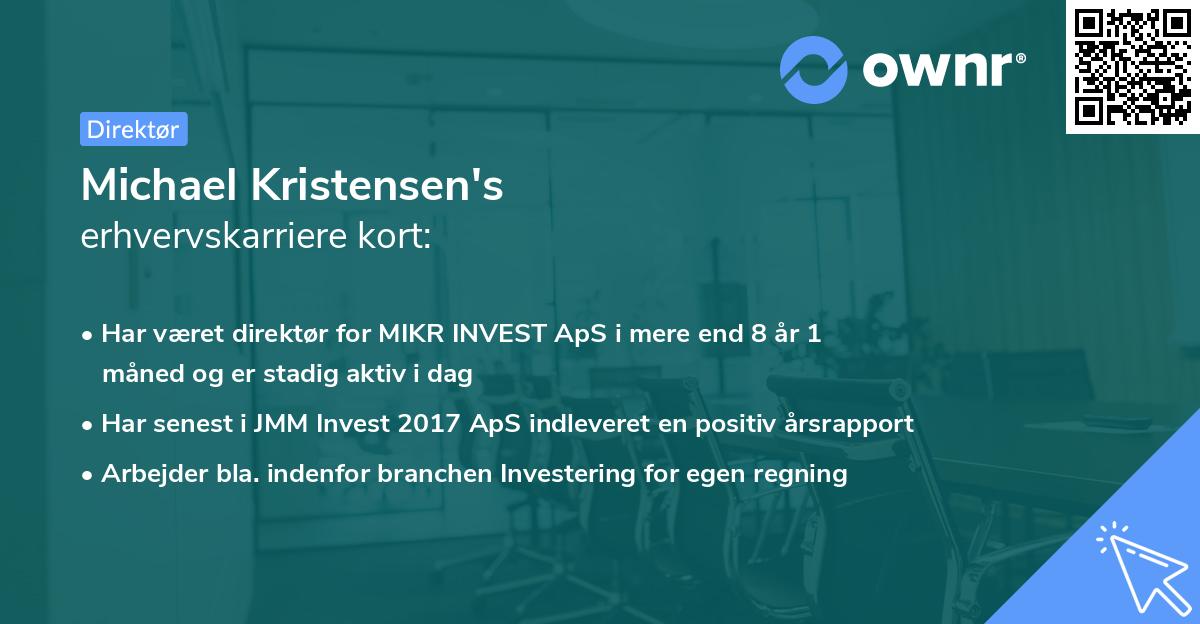 ownr®

Direktør

Michael Kristensen's
erhvervskarriere kort:

• Har været direktør for MIKR INVEST ApS i mere end 8 år 1 måned og er stadig aktiv i dag
• Har senest i JMM Invest 2017 ApS indleveret en positiv årsrapport
• Arbejder bla. indenfor branchen Investering for egen regning